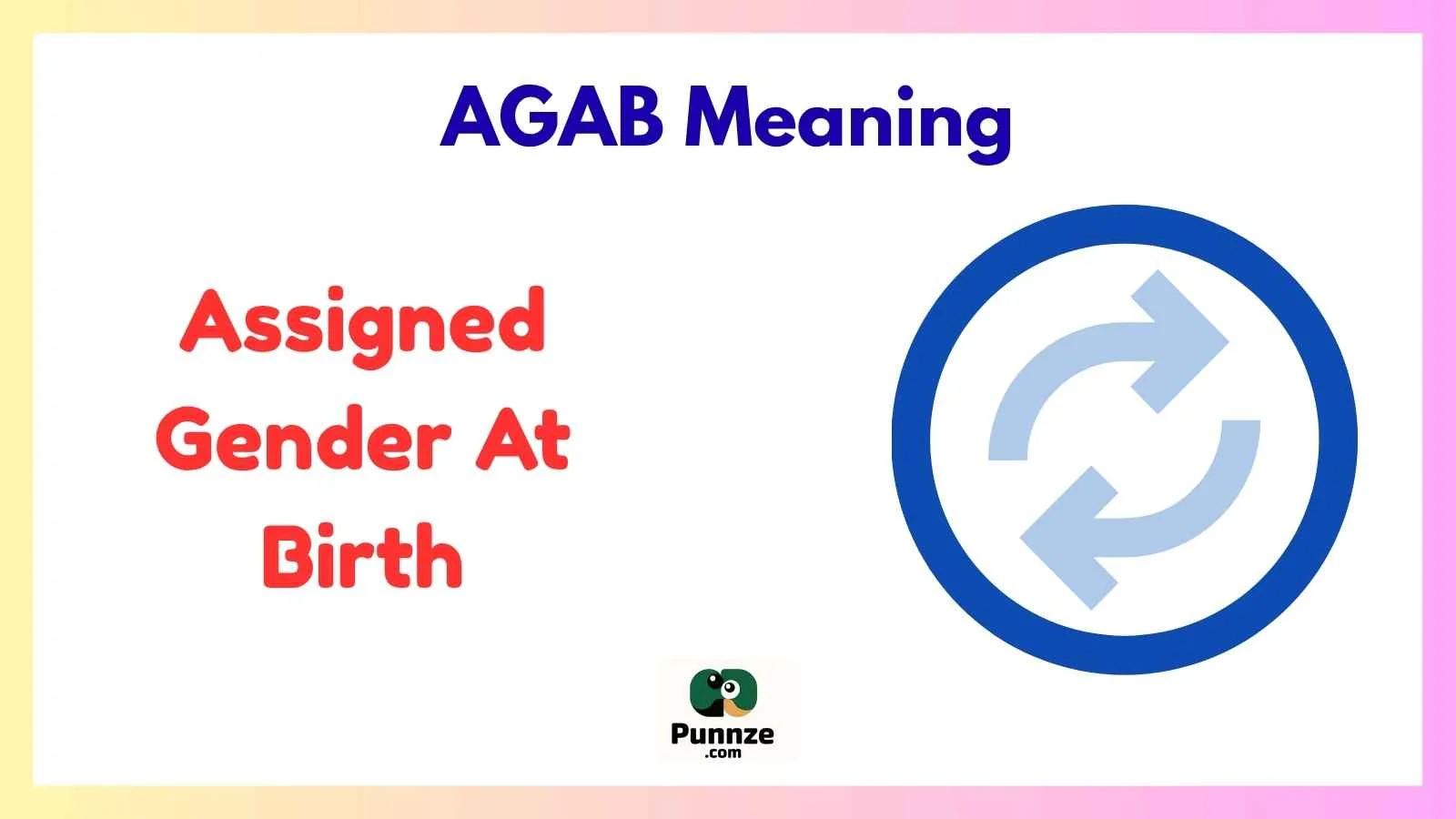 AGAB Meaning

Assigned Gender At Birth

Punnze
.com